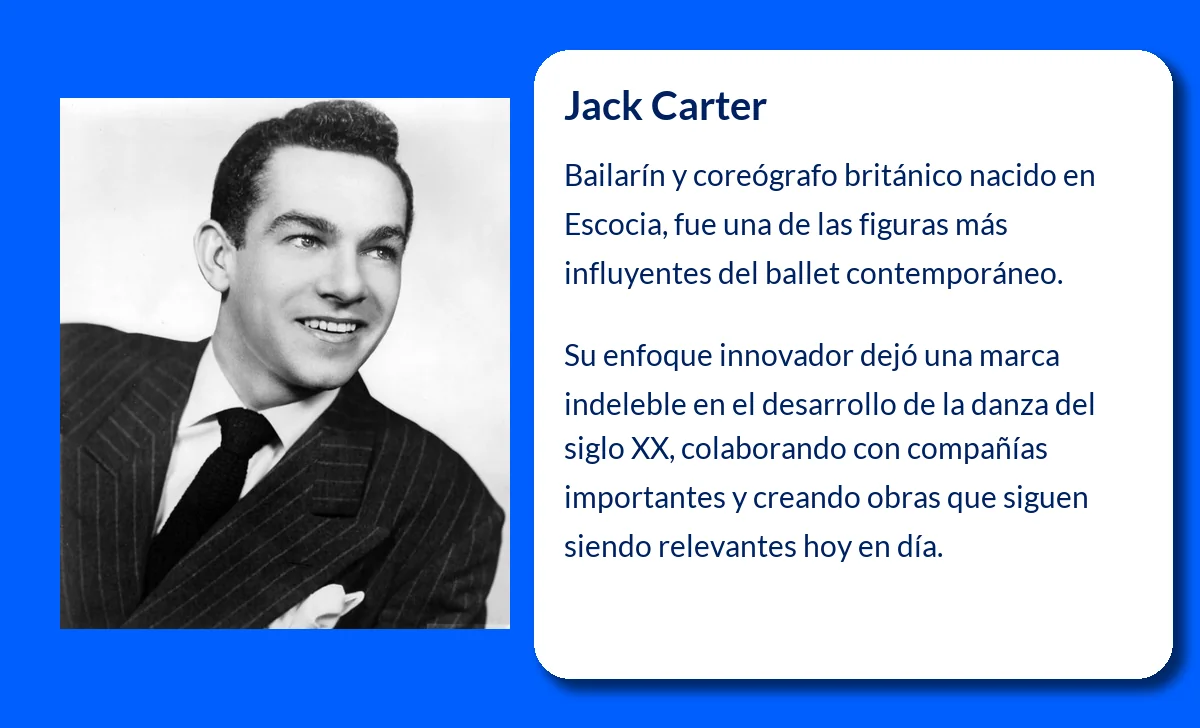 Jack Carter

Bailarín y coreógrafo británico nacido en Escocia, fue una de las figuras más influyentes del ballet contemporáneo.

Su enfoque innovador dejó una marca indeleble en el desarrollo de la danza del siglo XX, colaborando con compañías importantes y creando obras que siguen siendo relevantes hoy en día.